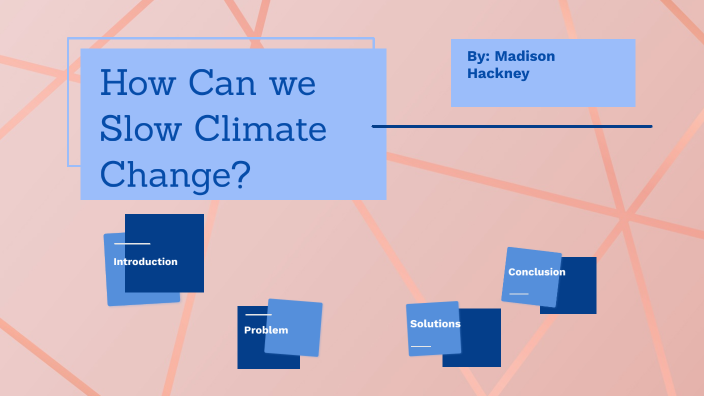 How Can we Slow Climate Change?

By: Madison Hackney

Introduction

Problem

Solutions

Conclusion